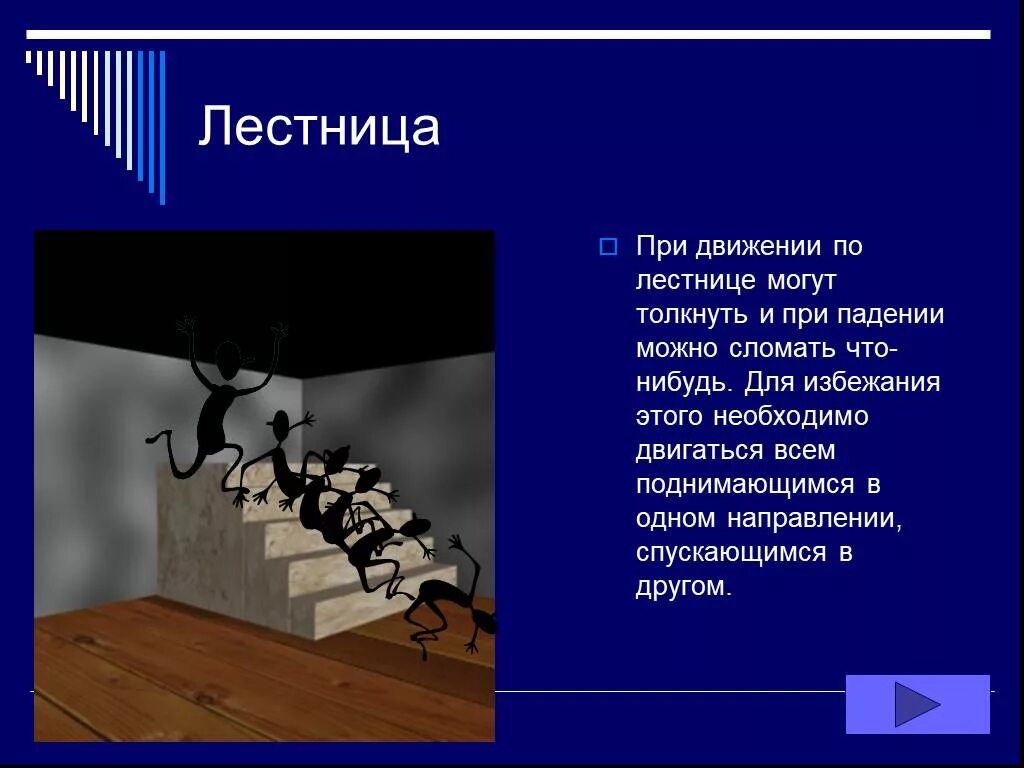 Лестница

При движении по лестнице могут толкнуть и при падении можно сломать что-нибудь. Для избежания этого необходимо двигаться всем поднимающимся в одном направлении, спускающимся в другом.